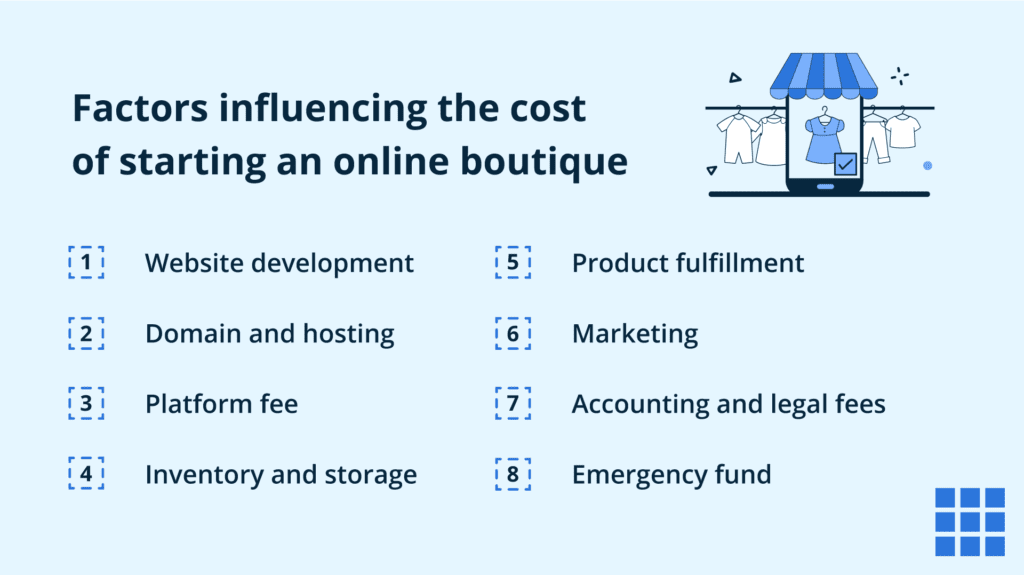 Factors influencing the cost of starting an online boutique

1 Website development

2 Domain and hosting

3 Platform fee

4 Inventory and storage

5 Product fulfillment

6 Marketing

7 Accounting and legal fees

8 Emergency fund